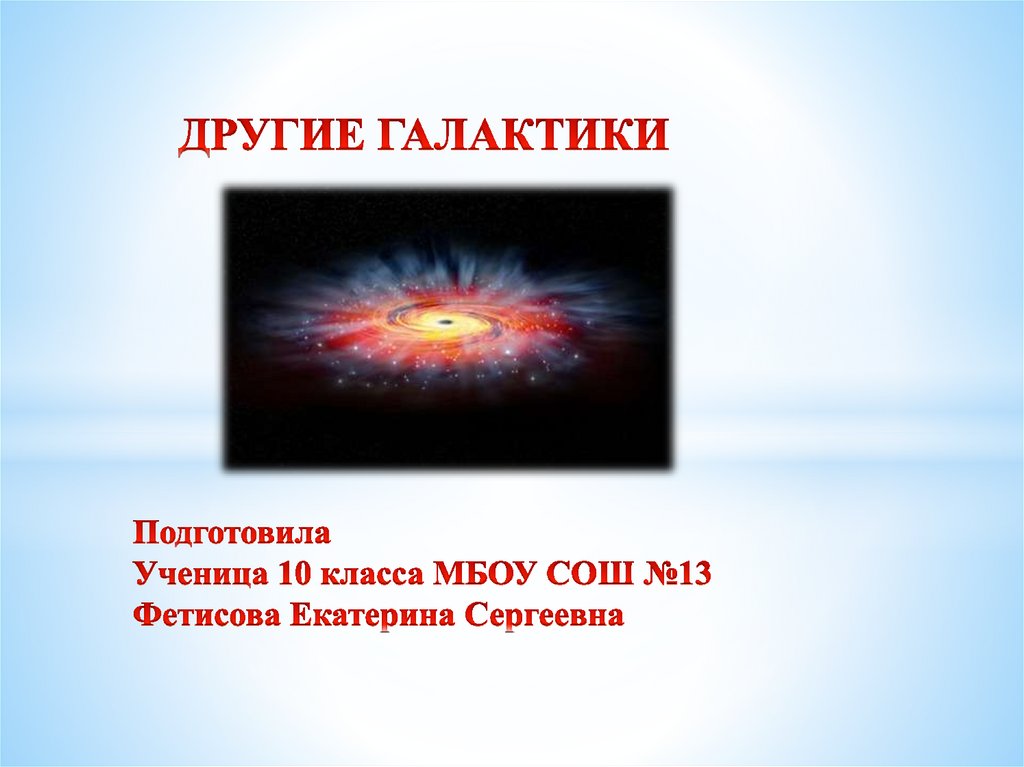 ДРУГИЕ ГАЛАКТИКИ

Подготовила
Ученица 10 класса МБОУ СОШ №13
Фетисова Екатерина Сергеевна